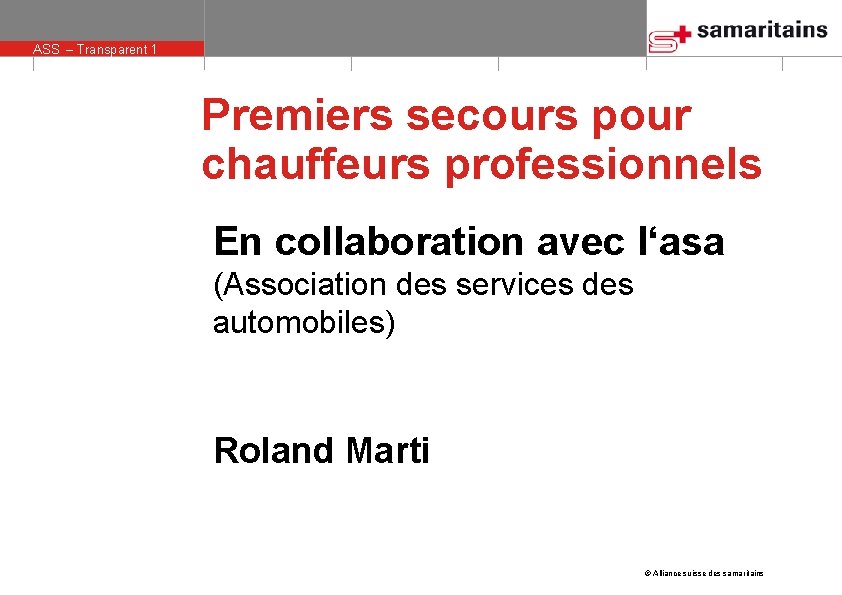 ASS – Transparent 1

samaritains

Premiers secours pour chauffeurs professionnels

En collaboration avec l‘asa
(Association des services des automobiles)

Roland Marti

© Alliance suisse des samaritains